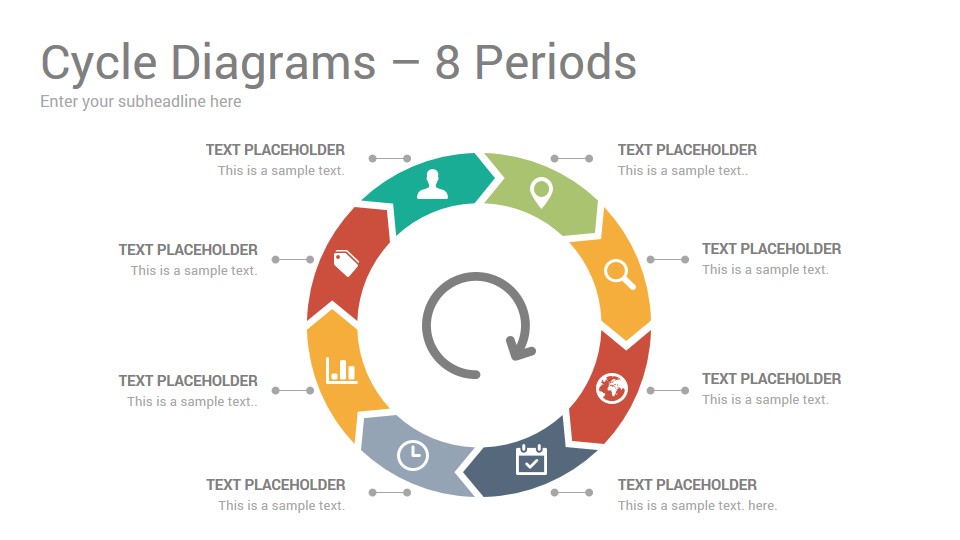 Cycle Diagrams – 8 Periods
Enter your subheadline here

TEXT PLACEHOLDER
This is a sample text.

TEXT PLACEHOLDER
This is a sample text..

TEXT PLACEHOLDER
This is a sample text.

TEXT PLACEHOLDER
This is a sample text.

TEXT PLACEHOLDER
This is a sample text..

TEXT PLACEHOLDER
This is a sample text.

TEXT PLACEHOLDER
This is a sample text.

TEXT PLACEHOLDER
This is a sample text. here.